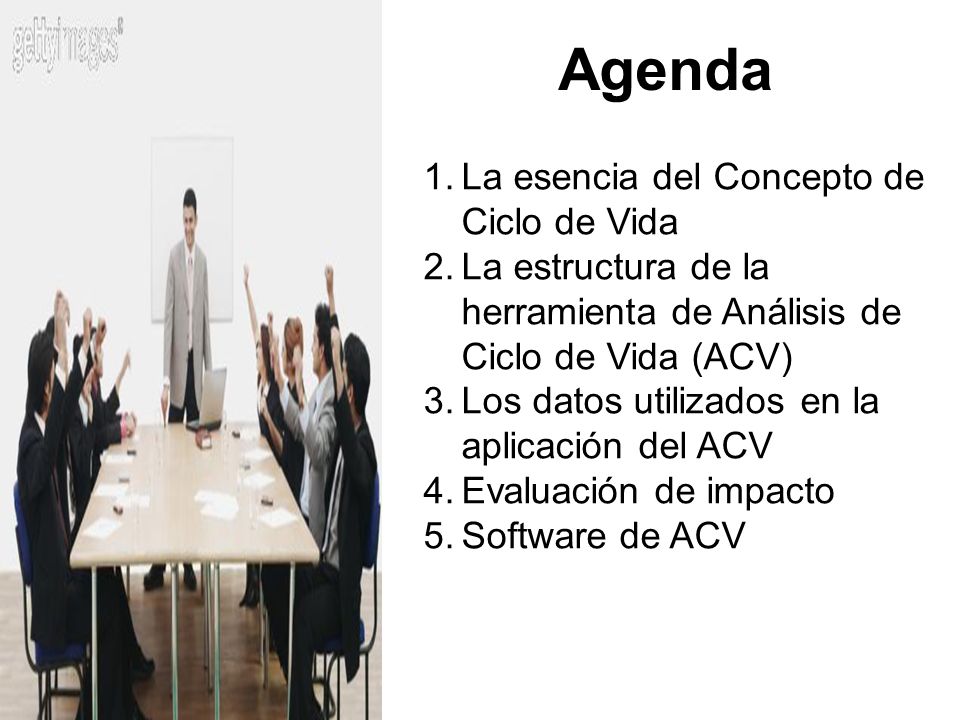 gettyimages®

Agenda

1. La esencia del Concepto de Ciclo de Vida
2. La estructura de la herramienta de Análisis de Ciclo de Vida (ACV)
3. Los datos utilizados en la aplicación del ACV
4. Evaluación de impacto
5. Software de ACV